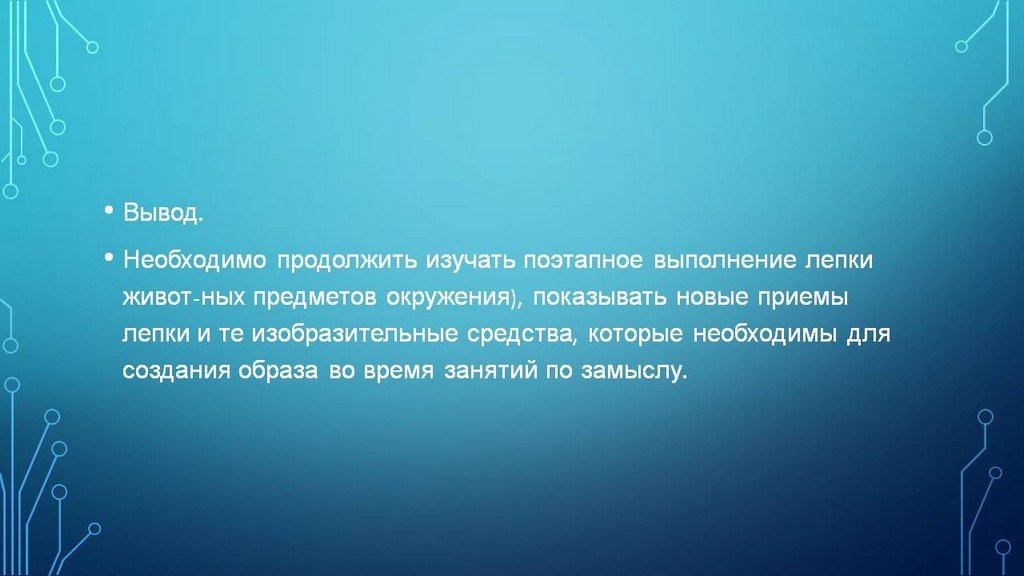 • Вывод.

• Необходимо продолжить изучать поэтапное выполнение лепки живот-ных предметов окружения), показывать новые приемы лепки и те изобразительные средства, которые необходимы для создания образа во время занятий по замыслу.